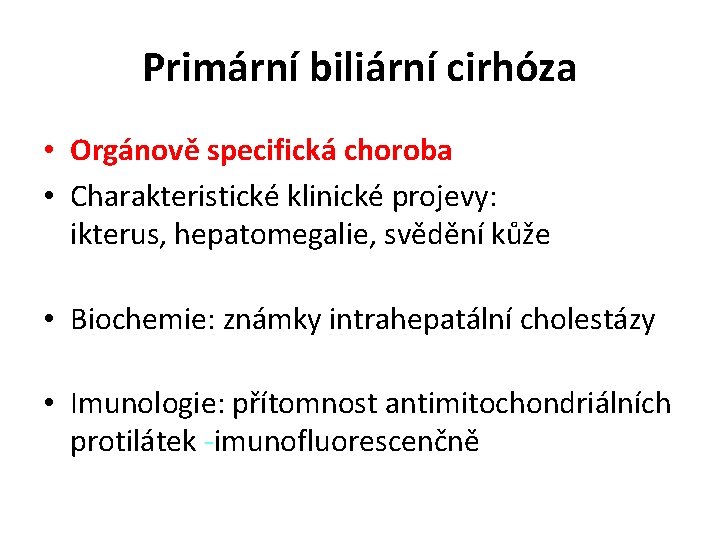 Primární biliární cirhóza

• Orgánově specifická choroba
• Charakteristické klinické projevy: ikterus, hepatomegalie, svědění kůže

• Biochemie: známky intrahepatální cholestázy

• Imunologie: přítomnost antimitochondriálních protilátek -imunofluorescenčně